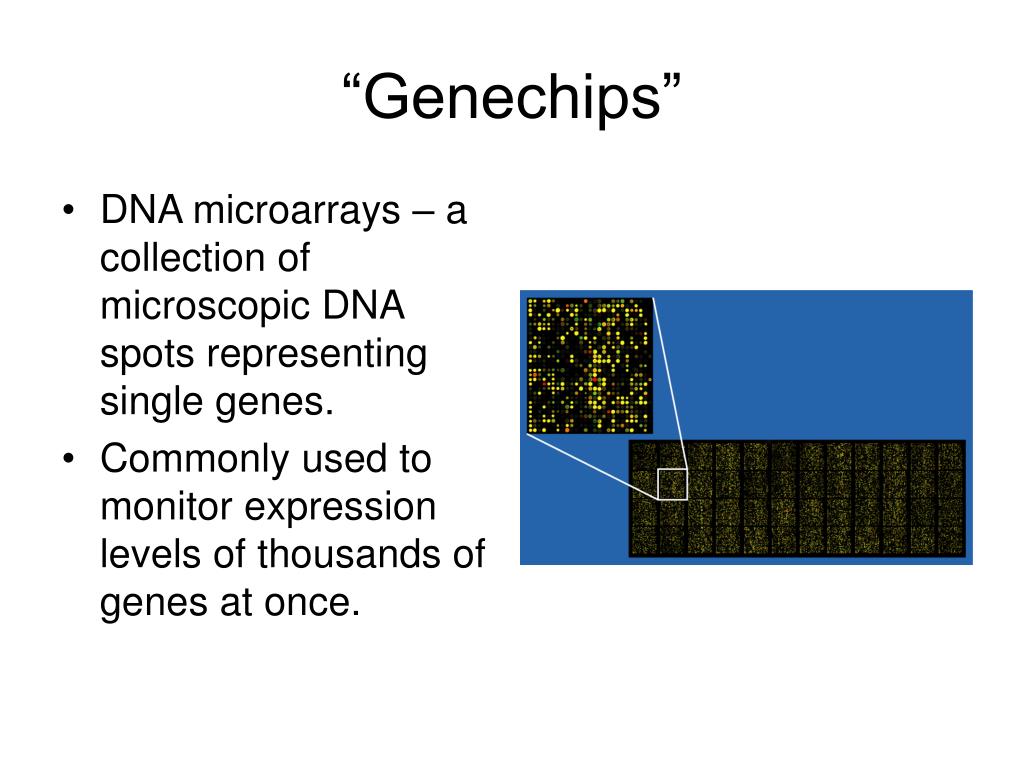 “Genechips”

• DNA microarrays – a collection of microscopic DNA spots representing single genes.
• Commonly used to monitor expression levels of thousands of genes at once.